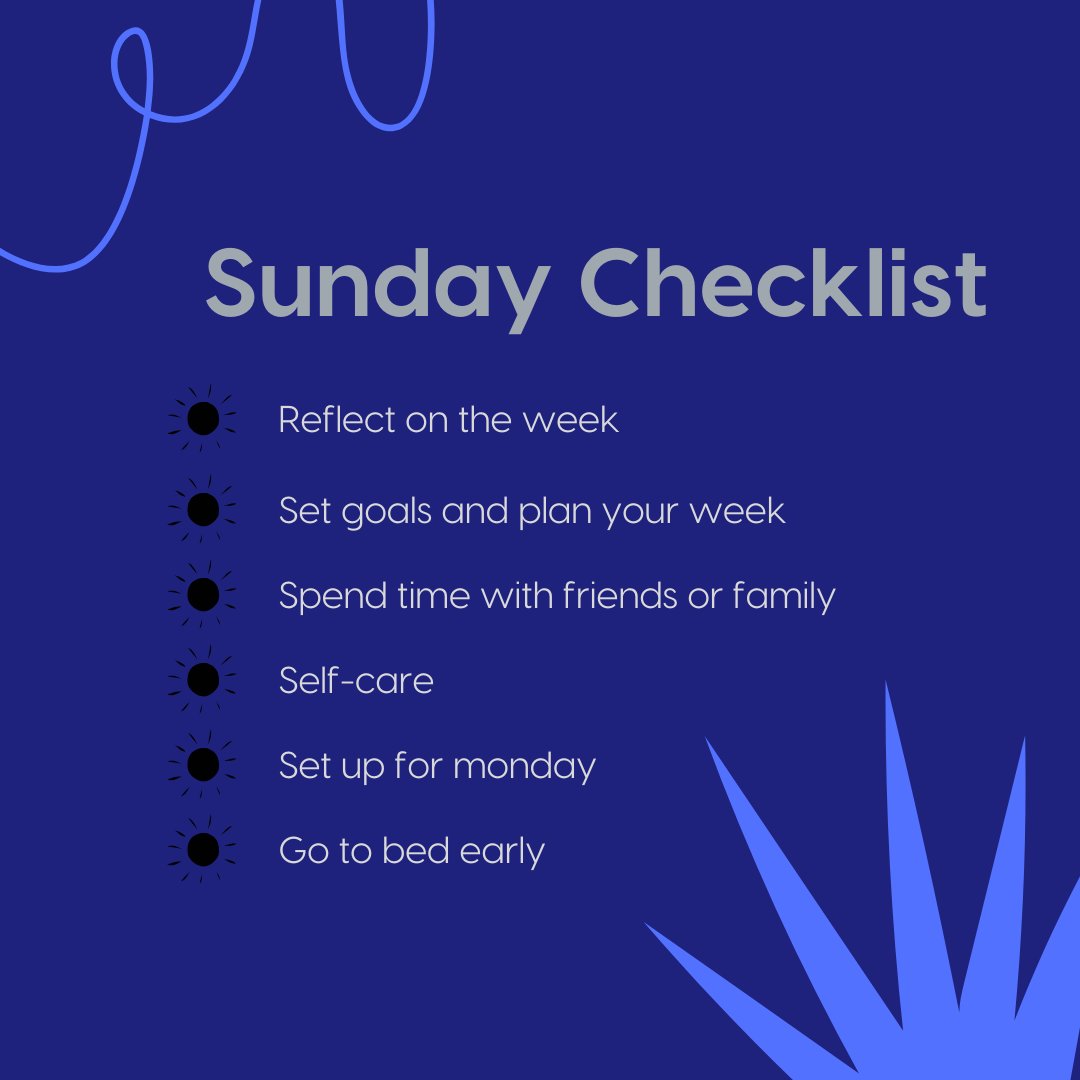 Sunday Checklist

Reflect on the week

Set goals and plan your week

Spend time with friends or family

Self-care

Set up for monday

Go to bed early